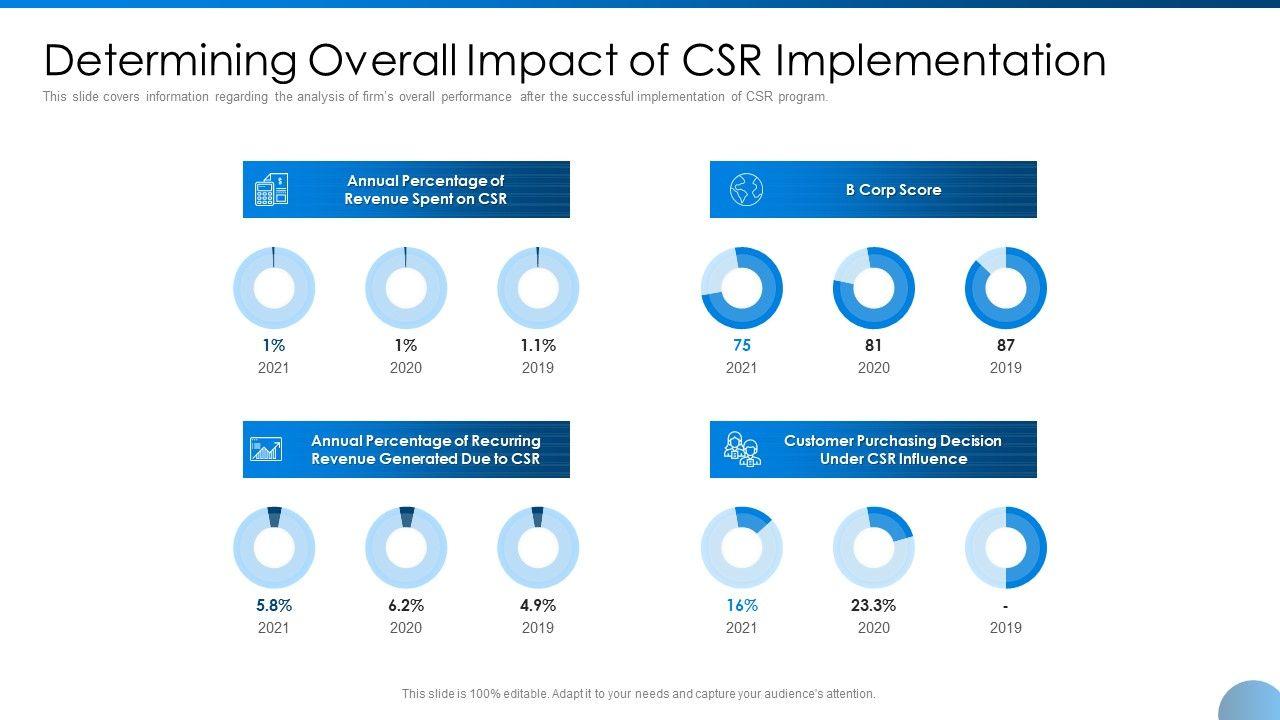 Determining Overall Impact of CSR Implementation

This slide covers information regarding the analysis of firm's overall performance after the successful implementation of CSR program.

Annual Percentage of Revenue Spent on CSR

1%
2021

1%
2020

1.1%
2019

B Corp Score

75
2021

81
2020

87
2019

Annual Percentage of Recurring Revenue Generated Due to CSR

5.8%
2021

6.2%
2020

4.9%
2019

Customer Purchasing Decision Under CSR Influence

16%
2021

23.3%
2020

-
2019

This slide is 100% editable. Adapt it to your needs and capture your audience's attention.